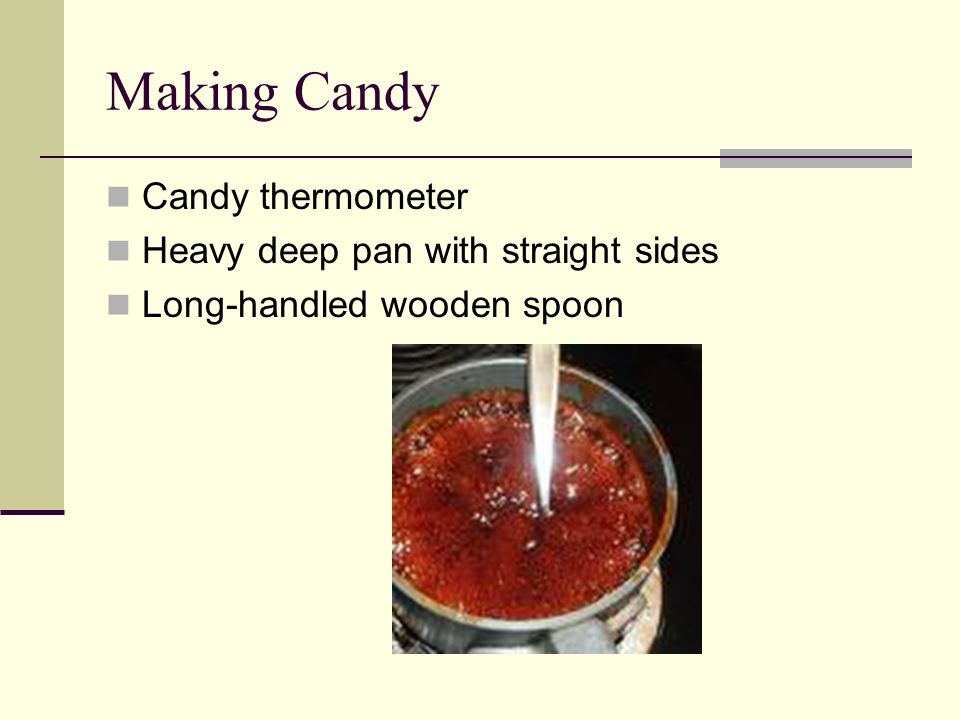 Making Candy

- Candy thermometer
- Heavy deep pan with straight sides
- Long-handled wooden spoon